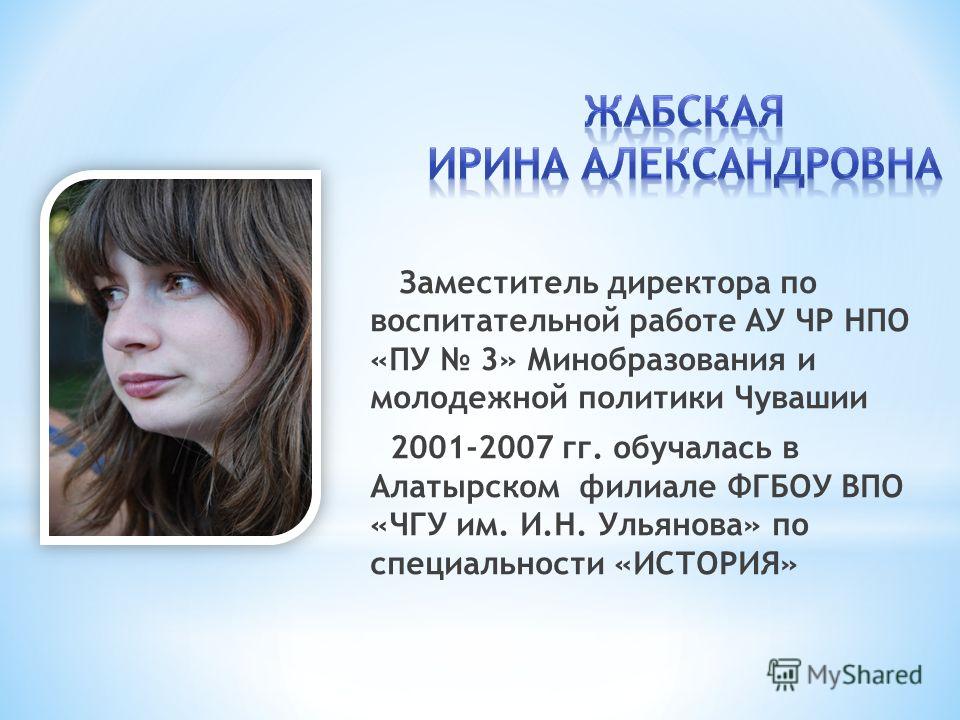 ЖАБСКАЯ
ИРИНА АЛЕКСАНДРОВНА

Заместитель директора по воспитательной работе АУ ЧР НПО «ПУ № 3» Минобразования и молодежной политики Чувашии

2001-2007 гг. обучалась в Алатырском филиале ФГБОУ ВПО «ЧГУ им. И.Н. Ульянова» по специальности «ИСТОРИЯ»

MyShared